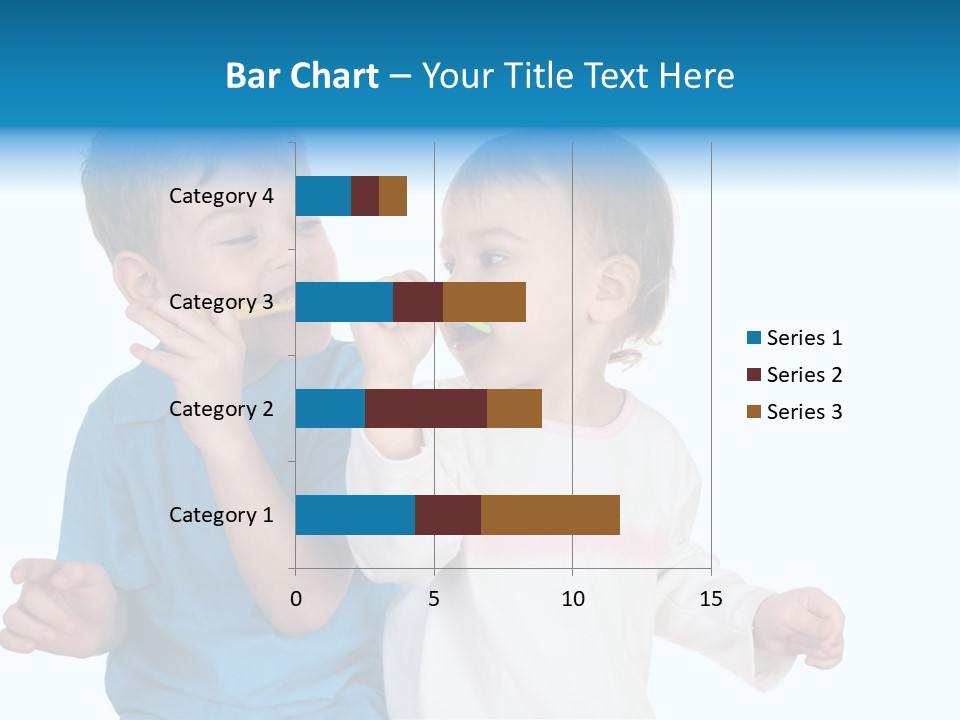 Bar Chart – Your Title Text Here

Category 4
Category 3
Category 2
Category 1

0
5
10
15

Series 1
Series 2
Series 3